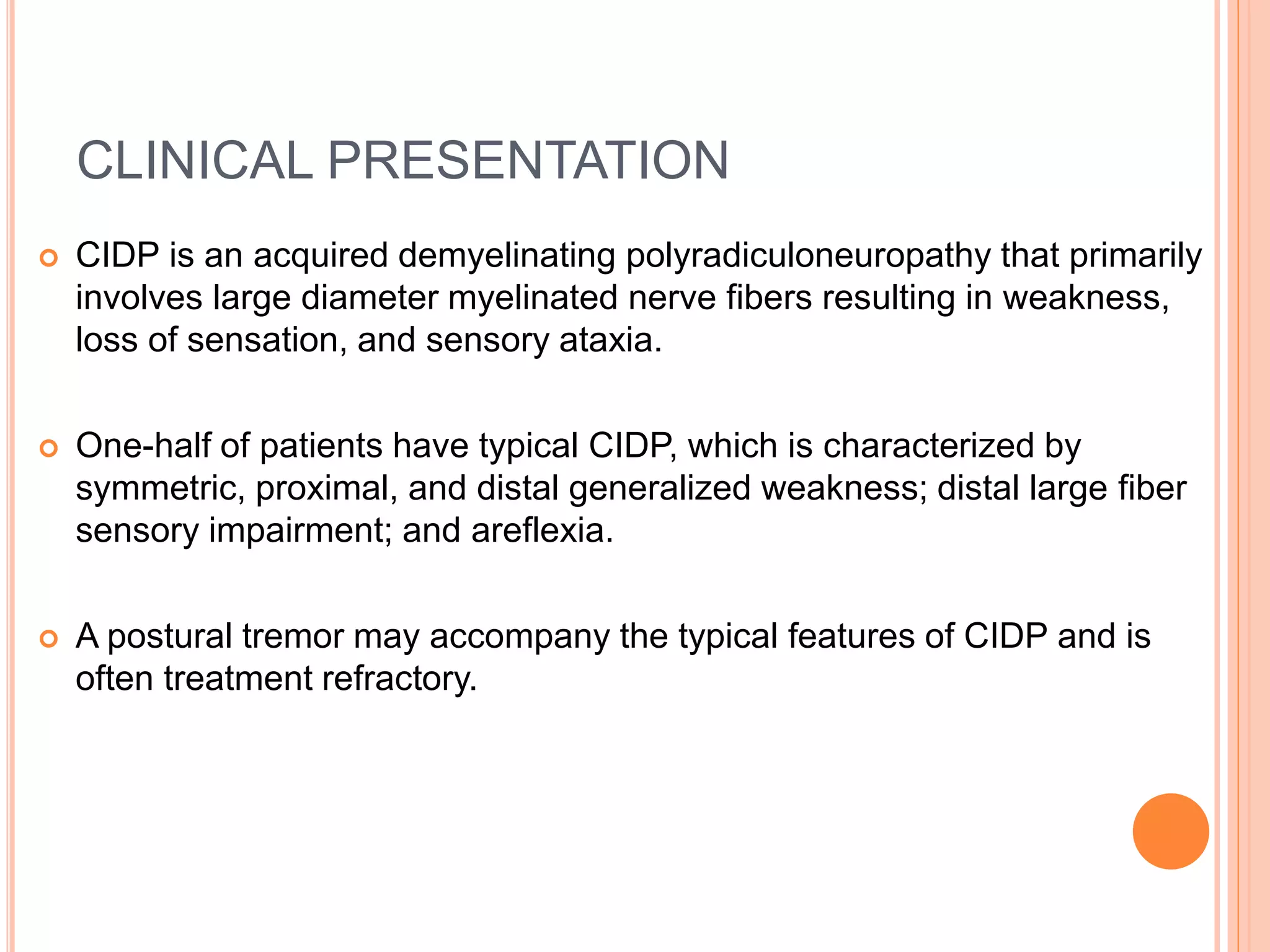 CLINICAL PRESENTATION

CIDP is an acquired demyelinating polyradiculoneuropathy that primarily involves large diameter myelinated nerve fibers resulting in weakness, loss of sensation, and sensory ataxia.

One-half of patients have typical CIDP, which is characterized by symmetric, proximal, and distal generalized weakness; distal large fiber sensory impairment; and areflexia.

A postural tremor may accompany the typical features of CIDP and is often treatment refractory.